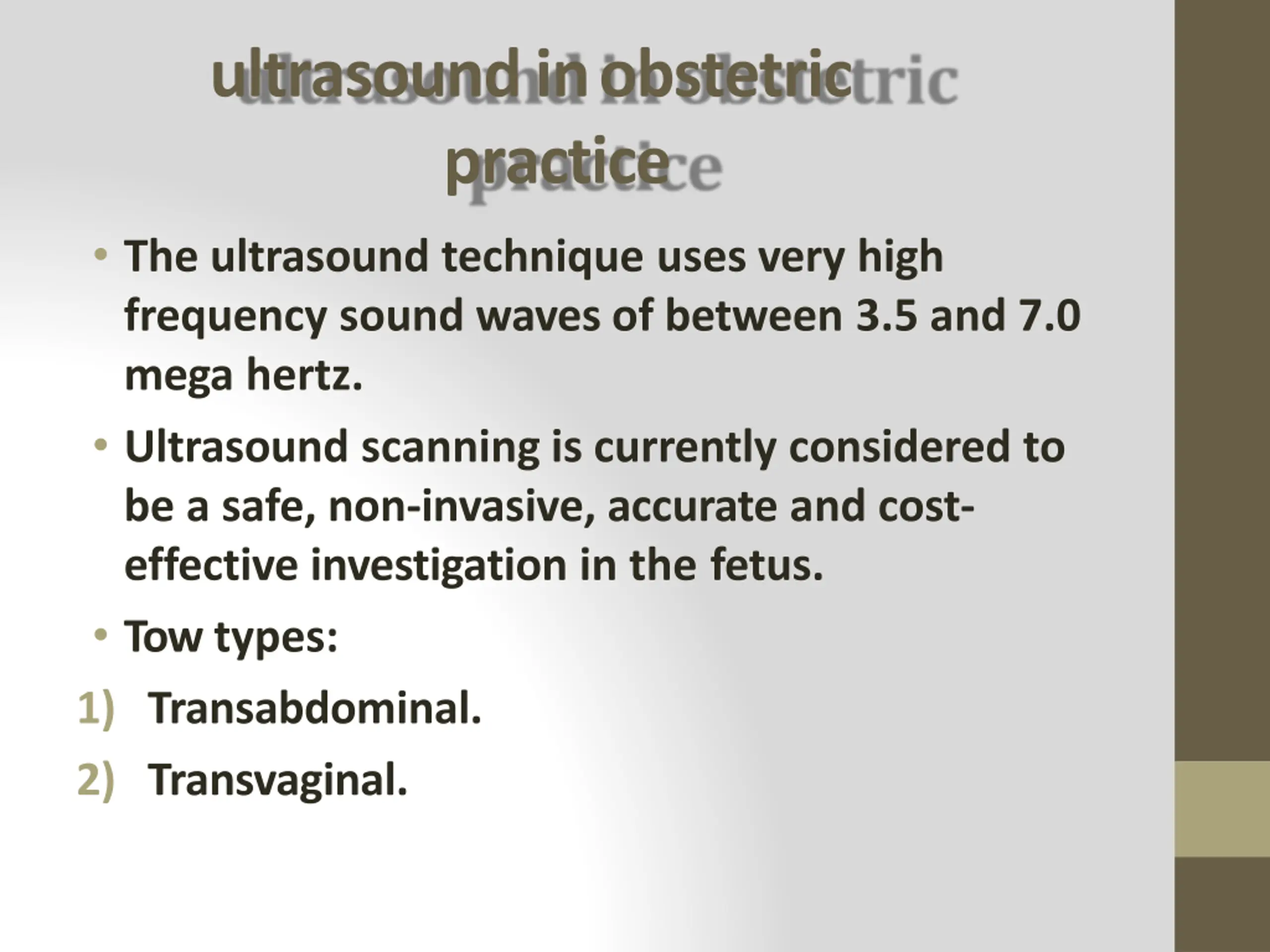 ultrasound in obstetric practice

• The ultrasound technique uses very high frequency sound waves of between 3.5 and 7.0 mega hertz.

• Ultrasound scanning is currently considered to be a safe, non-invasive, accurate and cost-effective investigation in the fetus.

• Tow types:

1) Transabdominal.

2) Transvaginal.